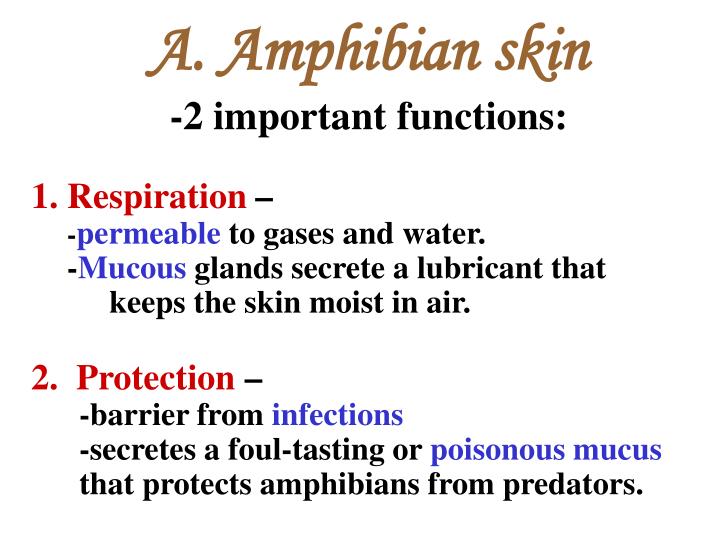 A. Amphibian skin

-2 important functions:

1. Respiration –

-permeable to gases and water.

-Mucous glands secrete a lubricant that keeps the skin moist in air.

2. Protection –

-barrier from infections

-secretes a foul-tasting or poisonous mucus that protects amphibians from predators.